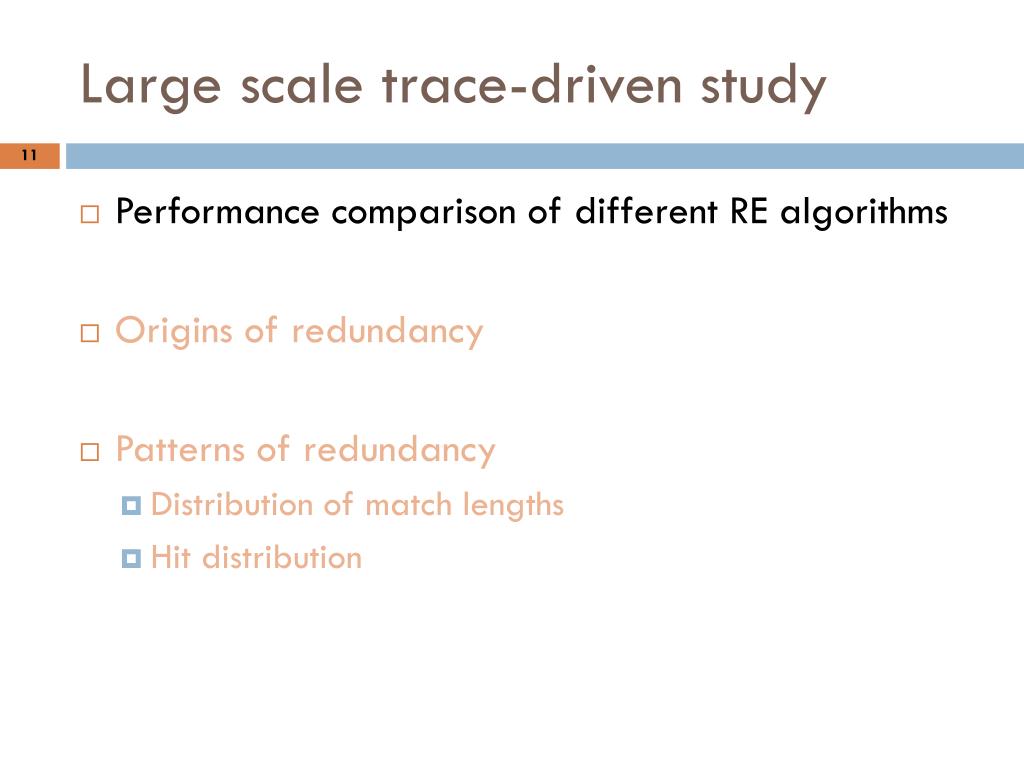 Large scale trace-driven study

11

Performance comparison of different RE algorithms

Origins of redundancy

Patterns of redundancy

Distribution of match lengths

Hit distribution